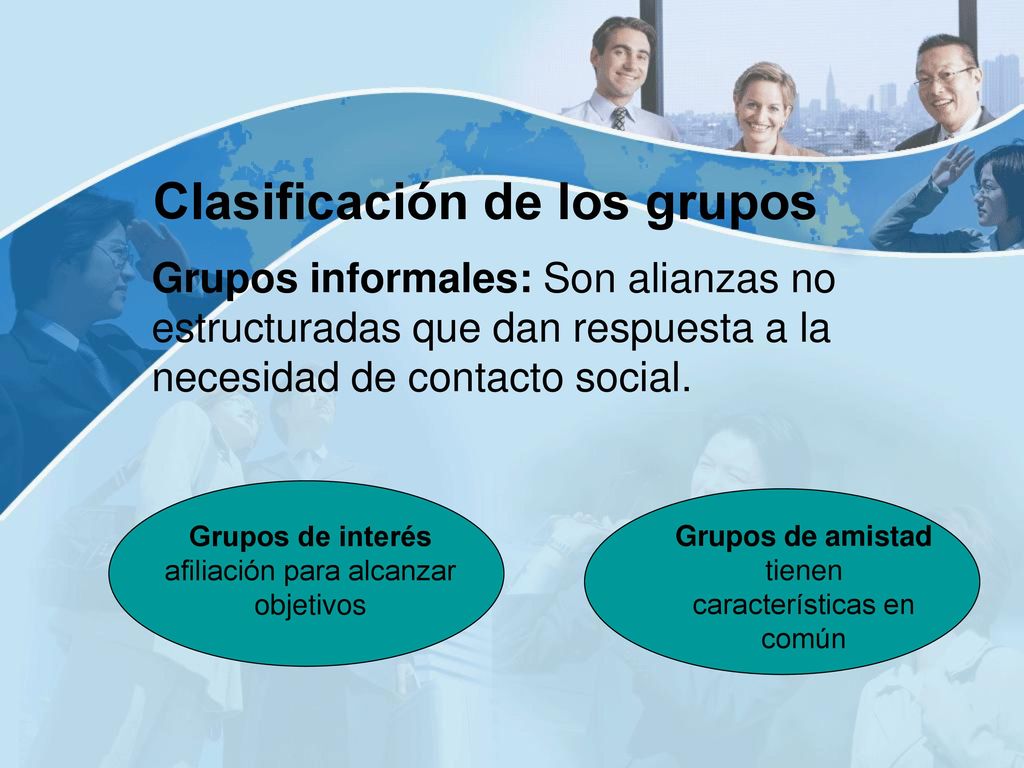 Clasificación de los grupos

Grupos informales: Son alianzas no estructuradas que dan respuesta a la necesidad de contacto social.

Grupos de interés
afiliación para alcanzar objetivos

Grupos de amistad
tienen características en común